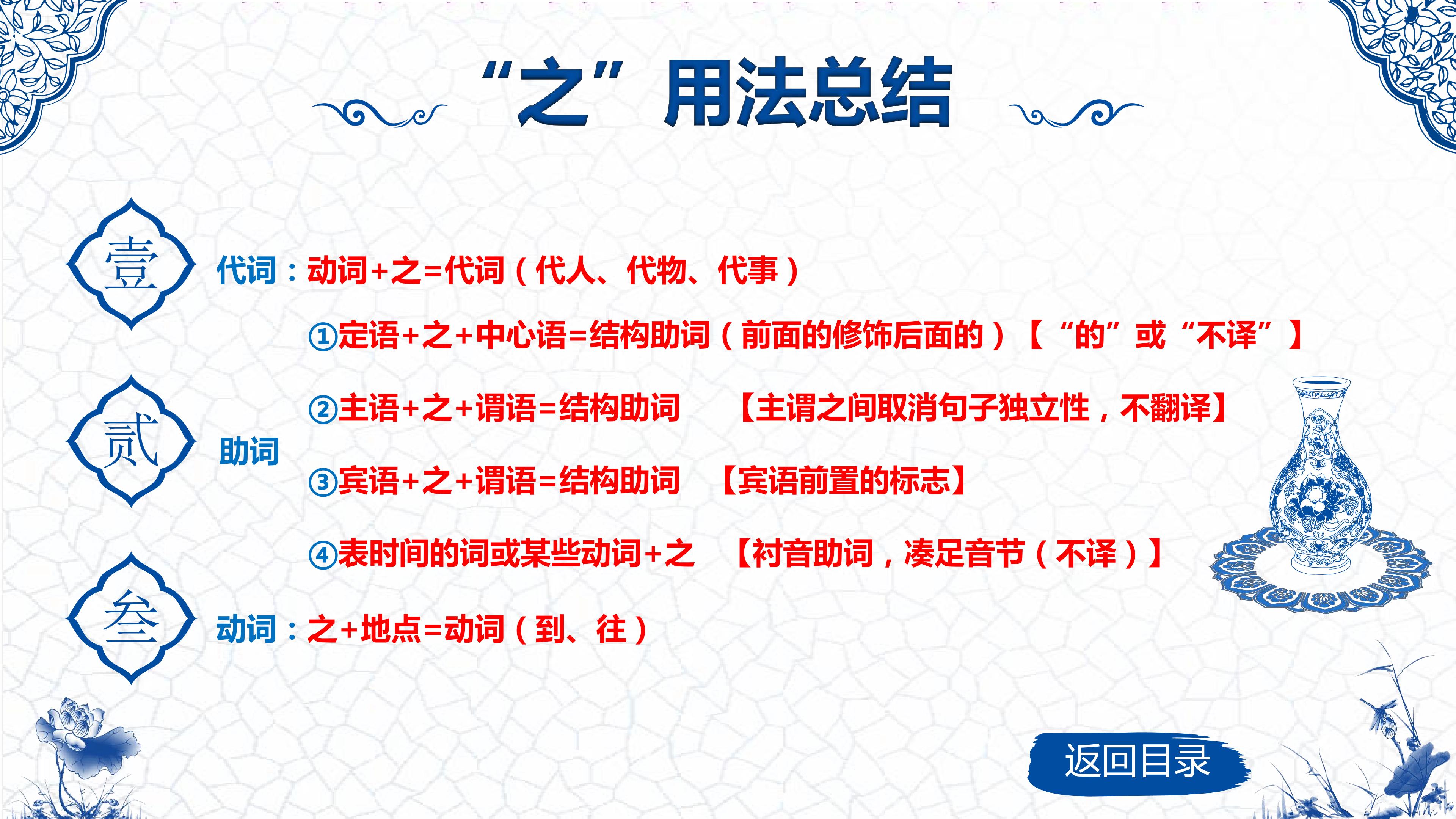 “之”用法总结

壹

代词：动词+之=代词（代人、代物、代事）

贰

助词

①定语+之+中心语=结构助词（前面的修饰后面的）【“的”或“不译”】

②主语+之+谓语=结构助词 【主谓之间取消句子独立性，不翻译】

③宾语+之+谓语=结构助词 【宾语前置的标志】

④表时间的词或某些动词+之 【衬音助词，凑足音节（不译）】

叁

动词：之+地点=动词（到、往）

返回目录